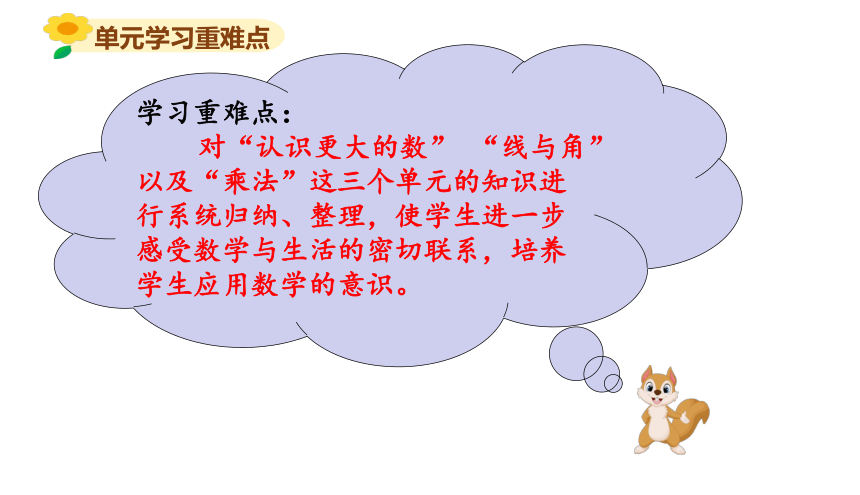 单元学习重难点

学习重难点：

对“认识更大的数” “线与角”以及“乘法”这三个单元的知识进行系统归纳、整理，使学生进一步感受数学与生活的密切联系，培养学生应用数学的意识。